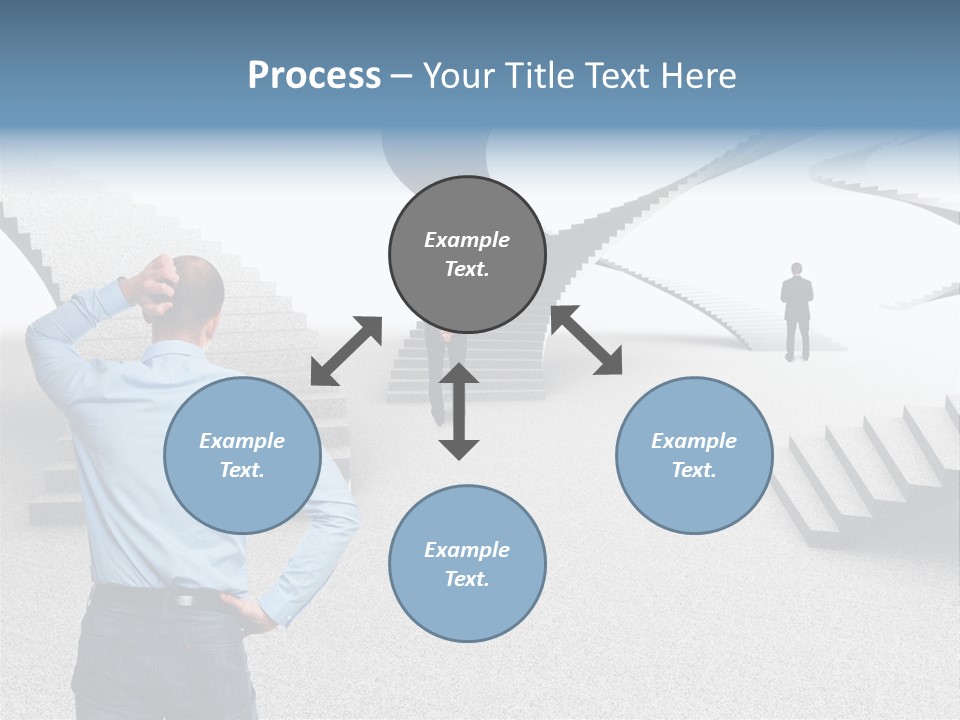 Process – Your Title Text Here

Example Text.

Example Text.

Example Text.

Example Text.